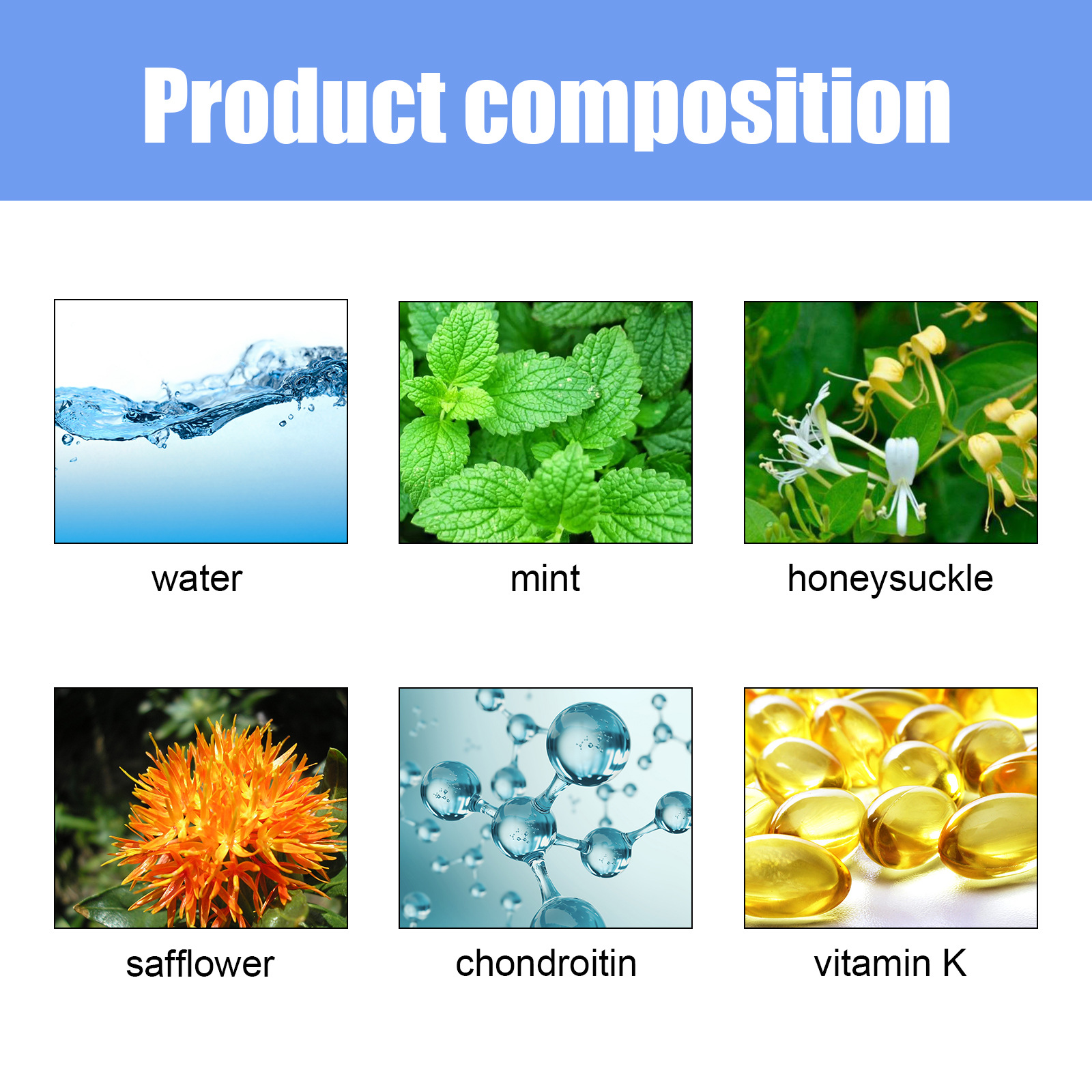 Product composition

water

mint

honeysuckle

safflower

chondroitin

vitamin K